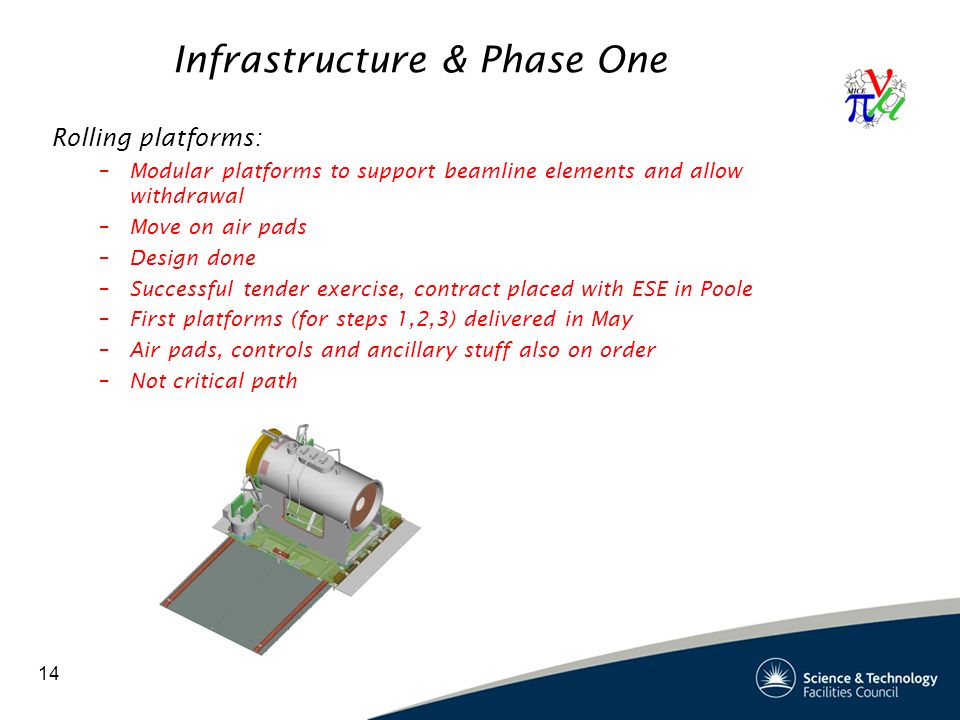 Infrastructure & Phase One

MICE

Rolling platforms:

– Modular platforms to support beamline elements and allow withdrawal
– Move on air pads
– Design done
– Successful tender exercise, contract placed with ESE in Poole
– First platforms (for steps 1,2,3) delivered in May
– Air pads, controls and ancillary stuff also on order
– Not critical path

14

Science & Technology Facilities Council